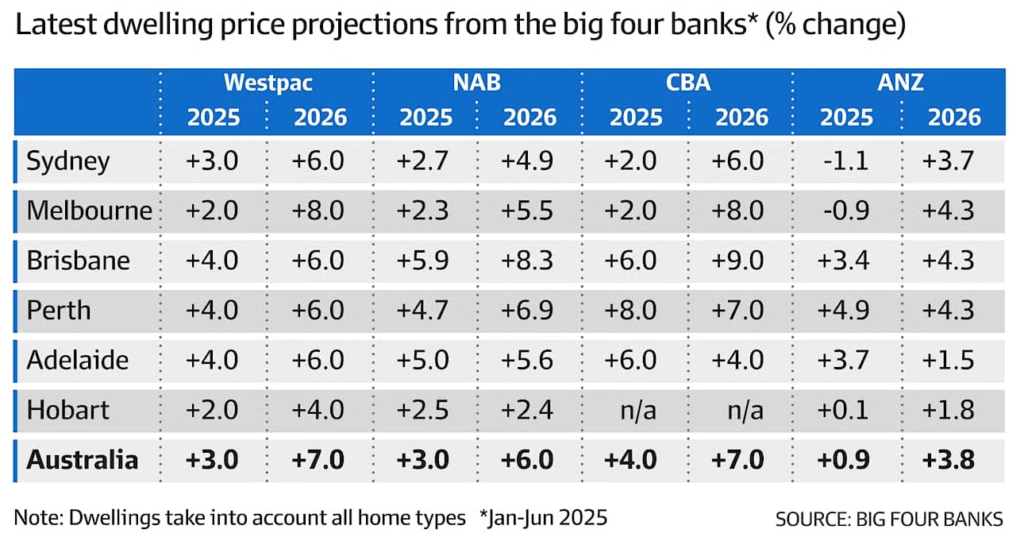 Latest dwelling price projections from the big four banks* (% change)

| | Westpac 2025 | Westpac 2026 | NAB 2025 | NAB 2026 | CBA 2025 | CBA 2026 | ANZ 2025 | ANZ 2026 |
|---|---|---|---|---|---|---|---|---|
| Sydney | +3.0 | +6.0 | +2.7 | +4.9 | +2.0 | +6.0 | -1.1 | +3.7 |
| Melbourne | +2.0 | +8.0 | +2.3 | +5.5 | +2.0 | +8.0 | -0.9 | +4.3 |
| Brisbane | +4.0 | +6.0 | +5.9 | +8.3 | +6.0 | +9.0 | +3.4 | +4.3 |
| Perth | +4.0 | +6.0 | +4.7 | +6.9 | +8.0 | +7.0 | +4.9 | +4.3 |
| Adelaide | +4.0 | +6.0 | +5.0 | +5.6 | +6.0 | +4.0 | +3.7 | +1.5 |
| Hobart | +2.0 | +4.0 | +2.5 | +2.4 | n/a | n/a | +0.1 | +1.8 |
| **Australia** | **+3.0** | **+7.0** | **+3.0** | **+6.0** | **+4.0** | **+7.0** | **+0.9** | **+3.8** |

Note: Dwellings take into account all home types *Jan-Jun 2025

SOURCE: BIG FOUR BANKS